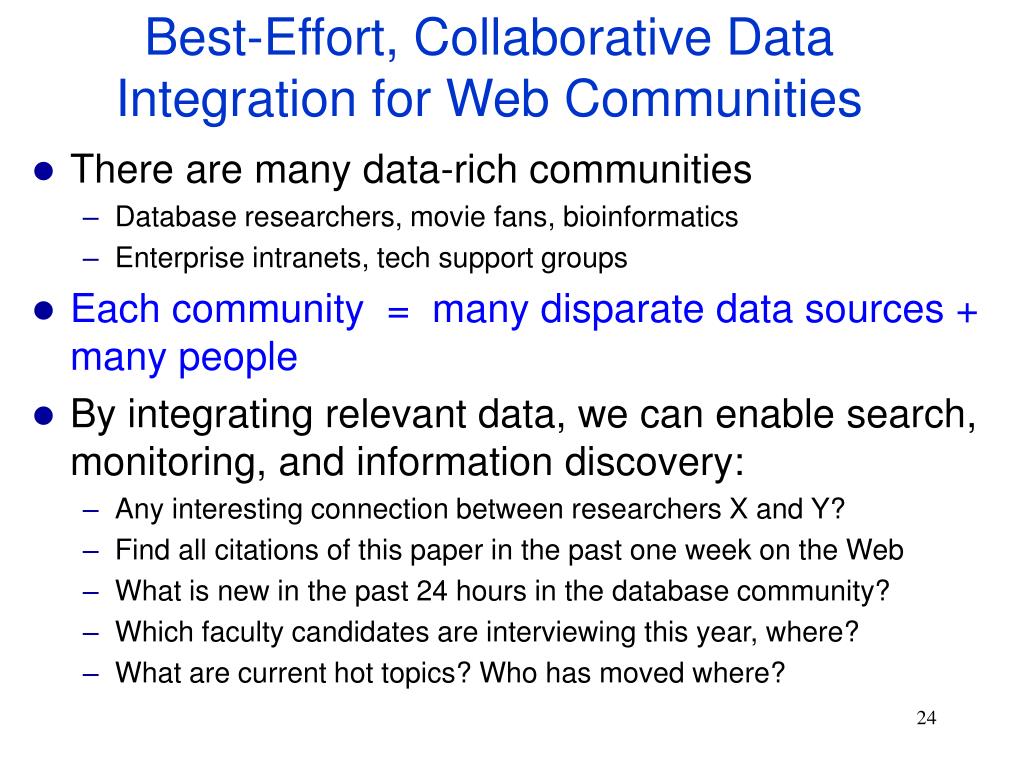 Best-Effort, Collaborative Data Integration for Web Communities

● There are many data-rich communities
– Database researchers, movie fans, bioinformatics
– Enterprise intranets, tech support groups
● Each community = many disparate data sources + many people
● By integrating relevant data, we can enable search, monitoring, and information discovery:
– Any interesting connection between researchers X and Y?
– Find all citations of this paper in the past one week on the Web
– What is new in the past 24 hours in the database community?
– Which faculty candidates are interviewing this year, where?
– What are current hot topics? Who has moved where?

24